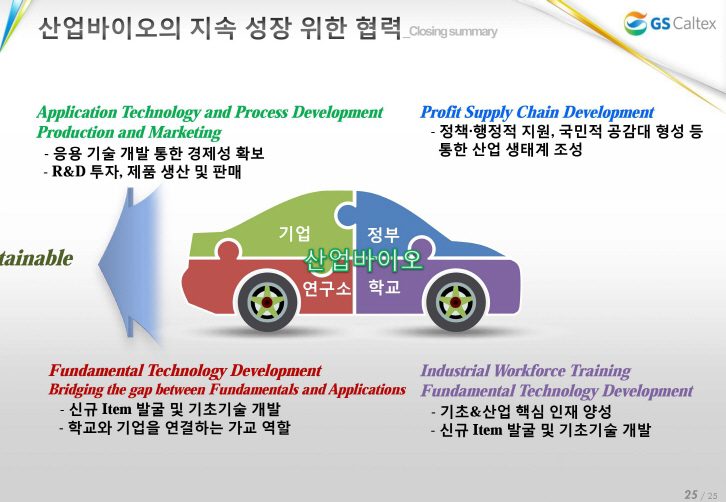 산업바이오의 지속 성장 위한 협력_Closing summary

GS Caltex

Application Technology and Process Development
Production and Marketing
- 응용 기술 개발 통한 경제성 확보
- R&D 투자, 제품 생산 및 판매

Profit Supply Chain Development
- 정책·행정적 지원, 국민적 공감대 형성 등 통한 산업 생태계 조성

tainable

기업
정부
산업바이오
연구소
학교

Fundamental Technology Development
Bridging the gap between Fundamentals and Applications
- 신규 Item 발굴 및 기초기술 개발
- 학교와 기업을 연결하는 가교 역할

Industrial Workforce Training
Fundamental Technology Development
- 기초&산업 핵심 인재 양성
- 신규 Item 발굴 및 기초기술 개발

25 / 25